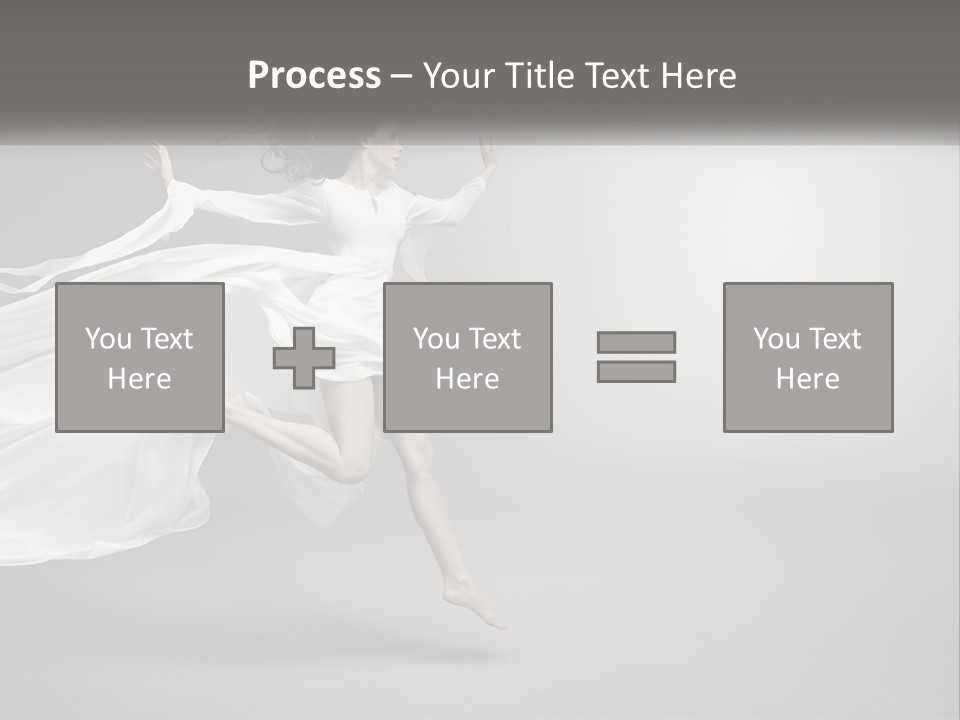 Process – Your Title Text Here

You Text Here

You Text Here

You Text Here